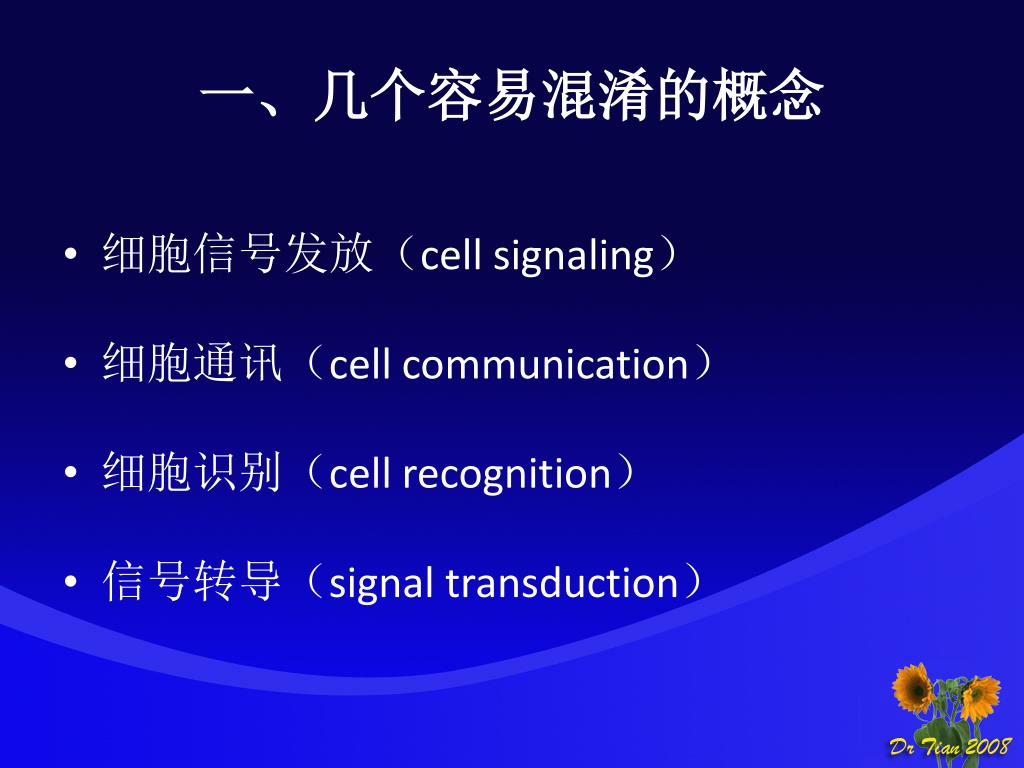 一、几个容易混淆的概念

• 细胞信号发放（cell signaling）

• 细胞通讯（cell communication）

• 细胞识别（cell recognition）

• 信号转导（signal transduction）

Dr Tian 2008